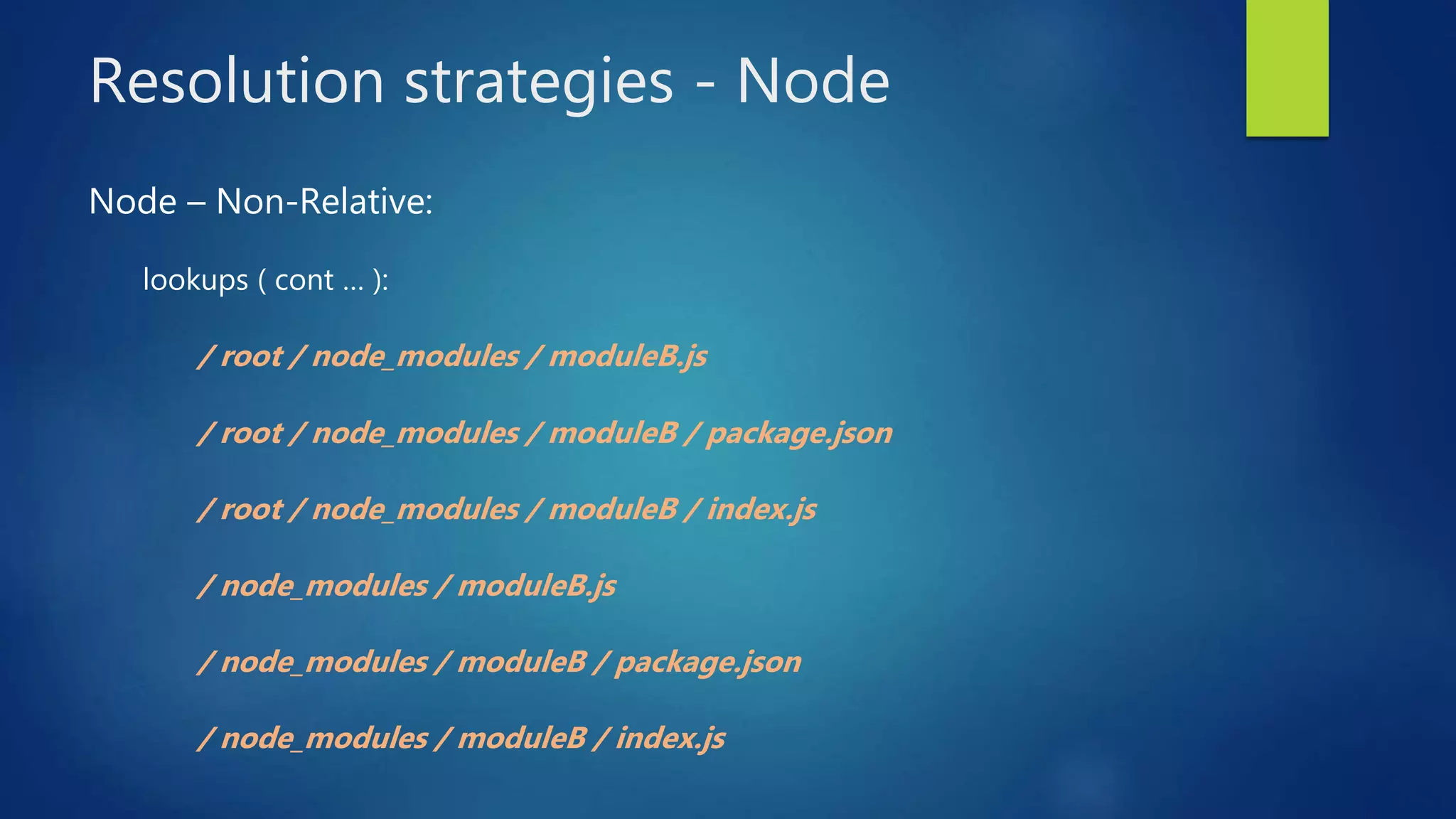 Resolution strategies - Node

Node – Non-Relative:

lookups ( cont … ):

/ root / node_modules / moduleB.js

/ root / node_modules / moduleB / package.json

/ root / node_modules / moduleB / index.js

/ node_modules / moduleB.js

/ node_modules / moduleB / package.json

/ node_modules / moduleB / index.js